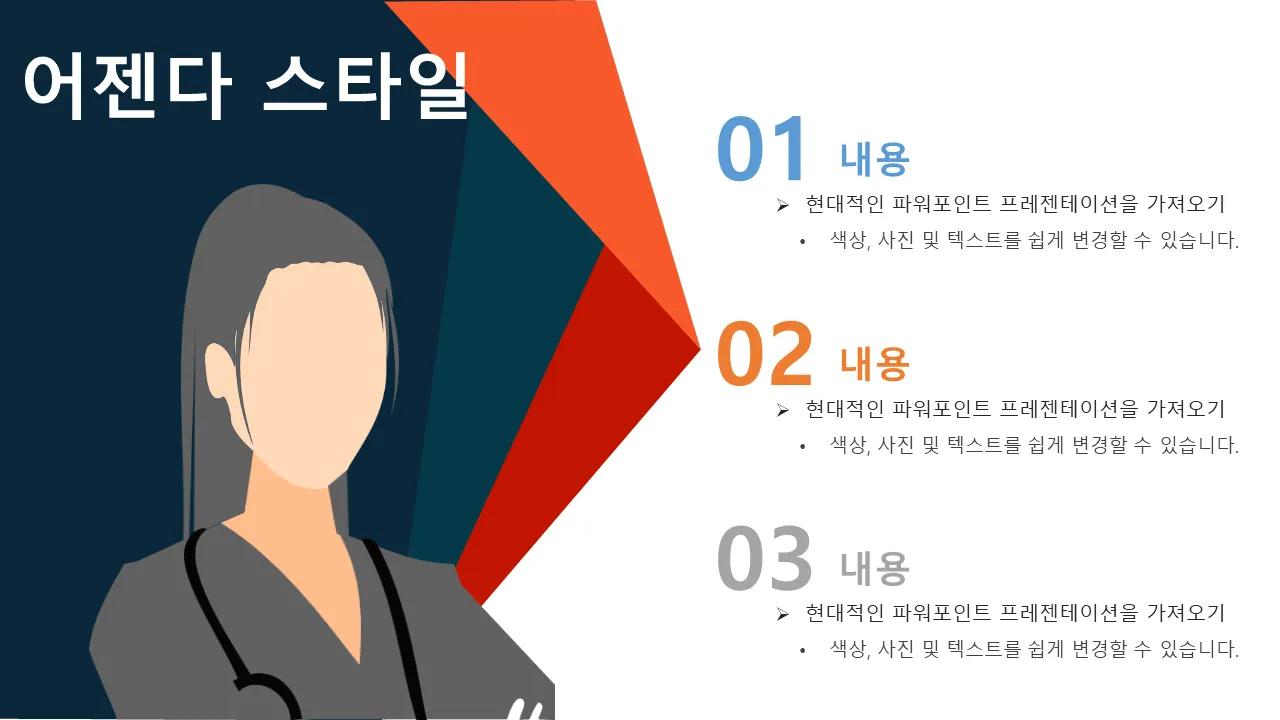 어젠다 스타일

01 내용

➢ 현대적인 파워포인트 프레젠테이션을 가져오기

• 색상, 사진 및 텍스트를 쉽게 변경할 수 있습니다.

02 내용

➢ 현대적인 파워포인트 프레젠테이션을 가져오기

• 색상, 사진 및 텍스트를 쉽게 변경할 수 있습니다.

03 내용

➢ 현대적인 파워포인트 프레젠테이션을 가져오기

• 색상, 사진 및 텍스트를 쉽게 변경할 수 있습니다.